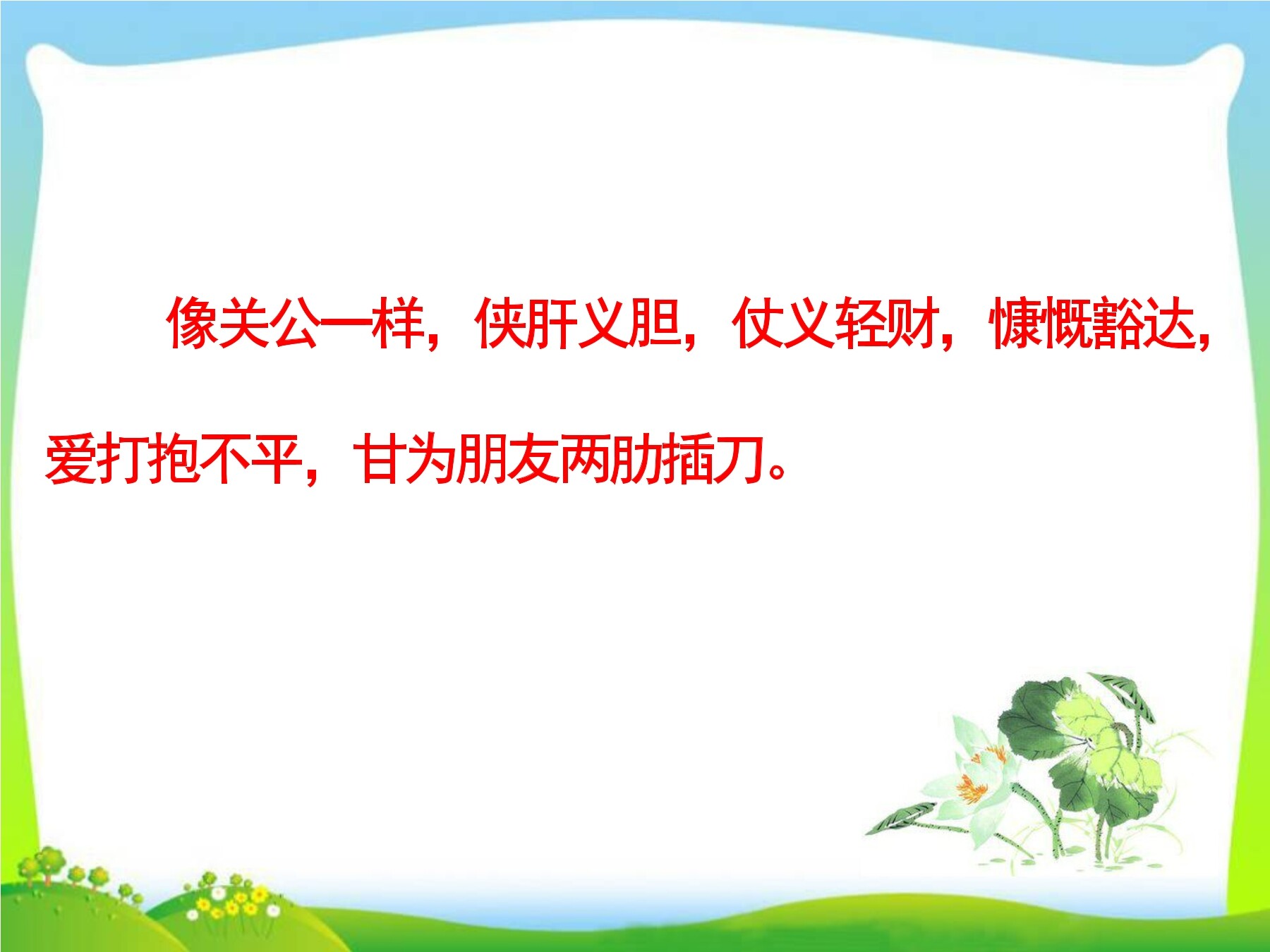 像关公一样，侠肝义胆，仗义轻财，慷慨豁达，爱打抱不平，甘为朋友两肋插刀。